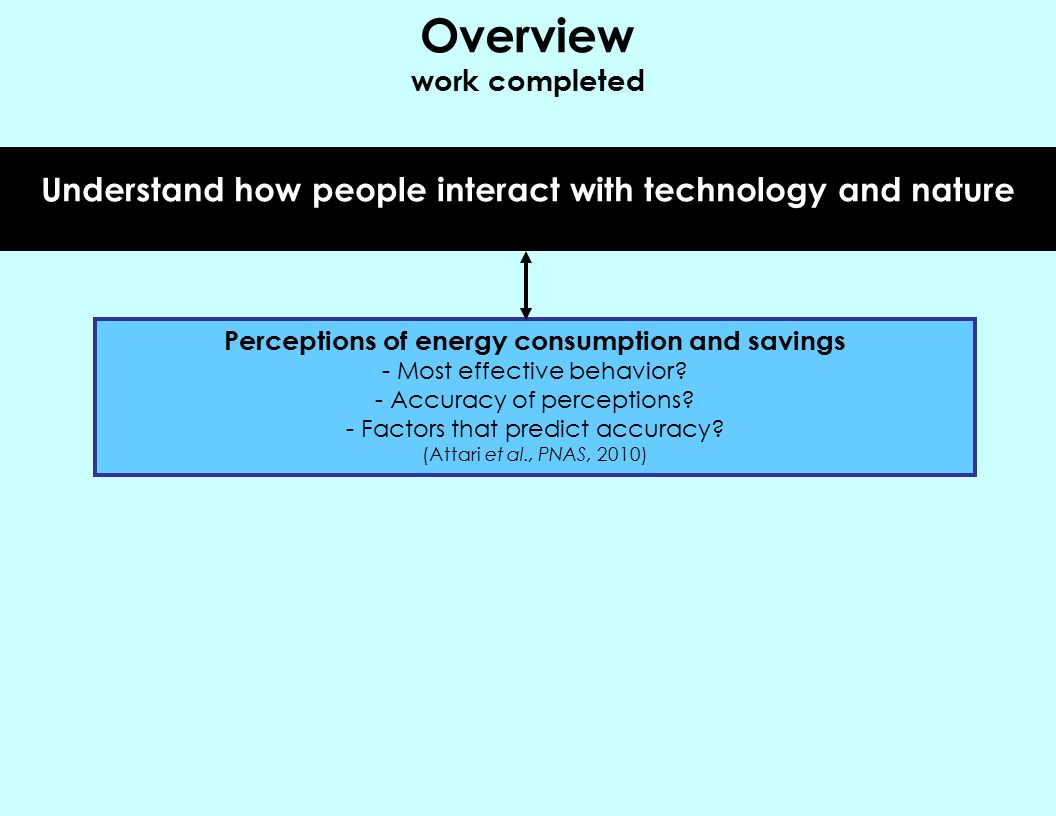 Overview
work completed

Understand how people interact with technology and nature

Perceptions of energy consumption and savings
- Most effective behavior?
- Accuracy of perceptions?
- Factors that predict accuracy?
(Attari et al., PNAS, 2010)